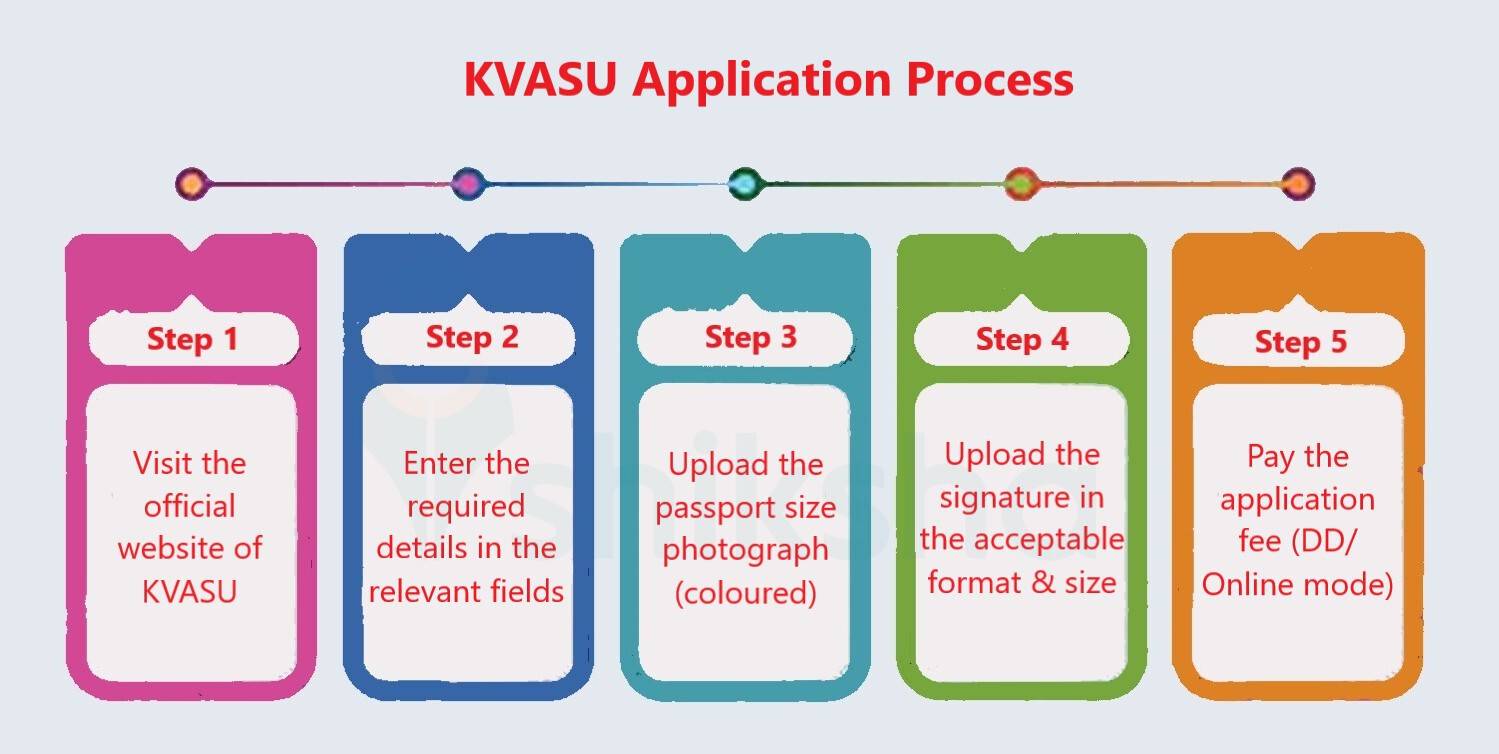 KVASU Application Process

Step 1

Visit the official website of KVASU

Step 2

Enter the required details in the relevant fields

Step 3

Upload the passport size photograph (coloured)

Step 4

Upload the signature in the acceptable format & size

Step 5

Pay the application fee (DD/ Online mode)

shiksha